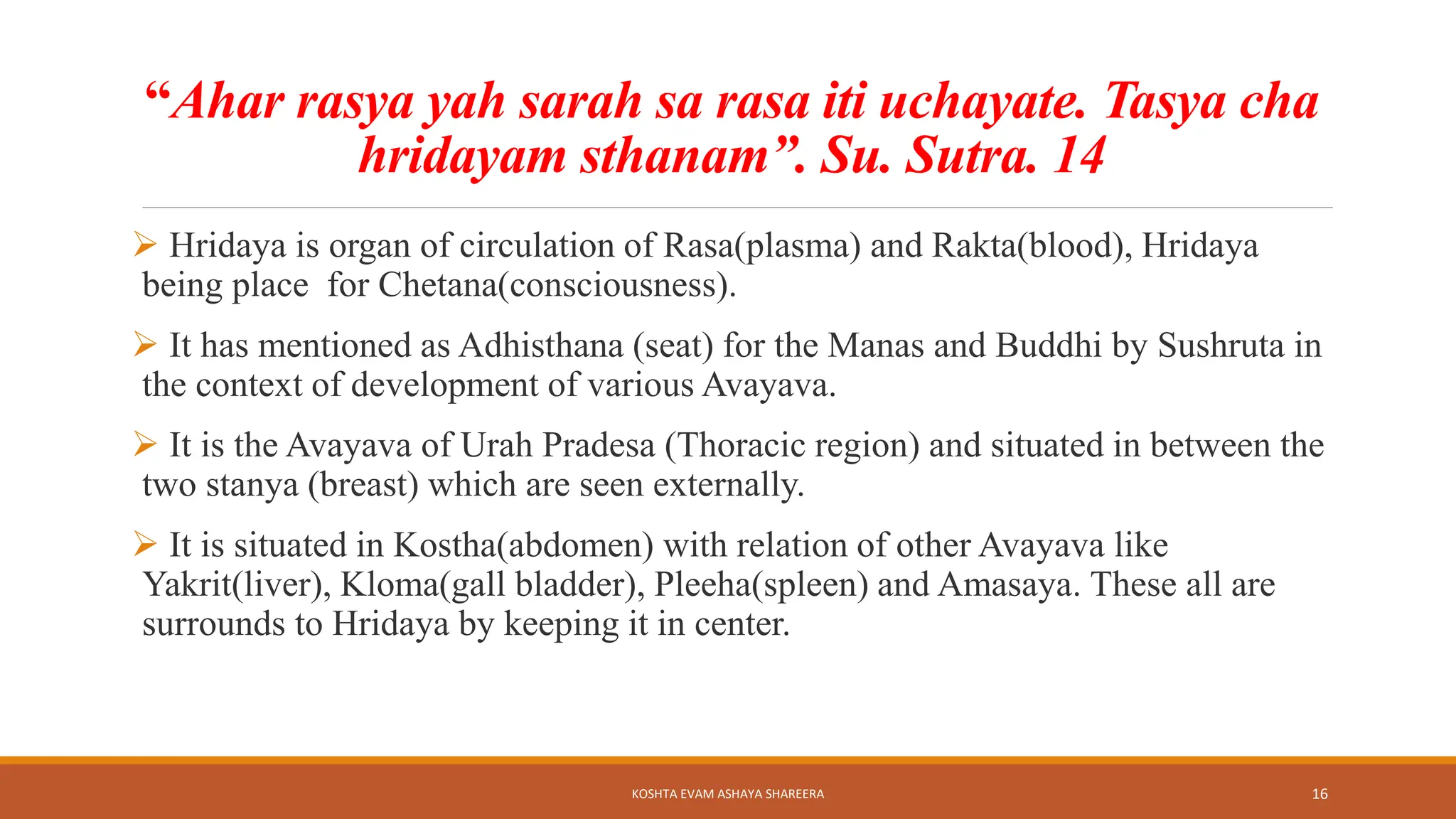 “Ahar rasya yah sarah sa rasa iti uchayate. Tasya cha hridayam sthanam”. Su. Sutra. 14

➢ Hridaya is organ of circulation of Rasa(plasma) and Rakta(blood), Hridaya being place for Chetana(consciousness).

➢ It has mentioned as Adhisthana (seat) for the Manas and Buddhi by Sushruta in the context of development of various Avayava.

➢ It is the Avayava of Urah Pradesa (Thoracic region) and situated in between the two stanya (breast) which are seen externally.

➢ It is situated in Kostha(abdomen) with relation of other Avayava like Yakrit(liver), Kloma(gall bladder), Pleeha(spleen) and Amasaya. These all are surrounds to Hridaya by keeping it in center.

KOSHTA EVAM ASHAYA SHAREERA

16